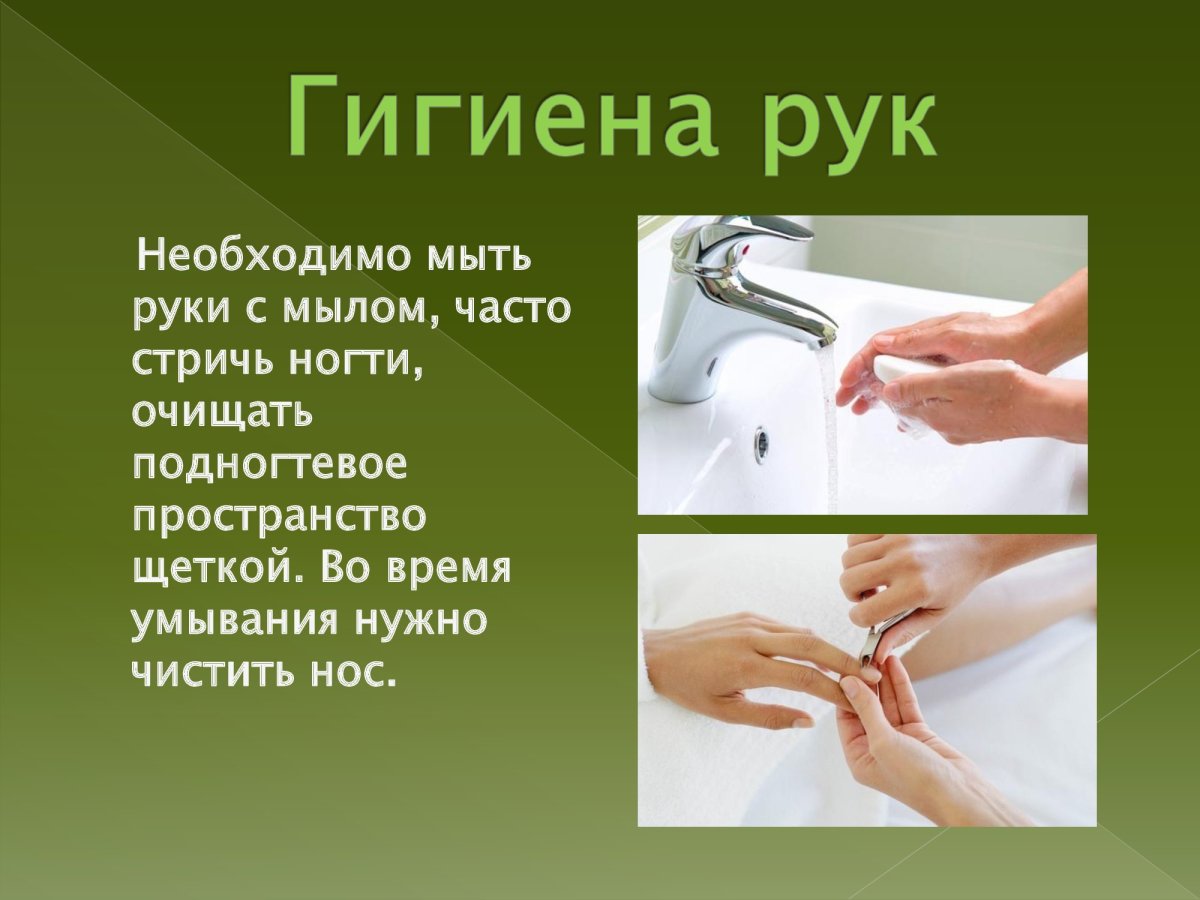 Гигиена рук

Необходимо мыть руки с мылом, часто стричь ногти, очищать подногтевое пространство щеткой. Во время умывания нужно чистить нос.